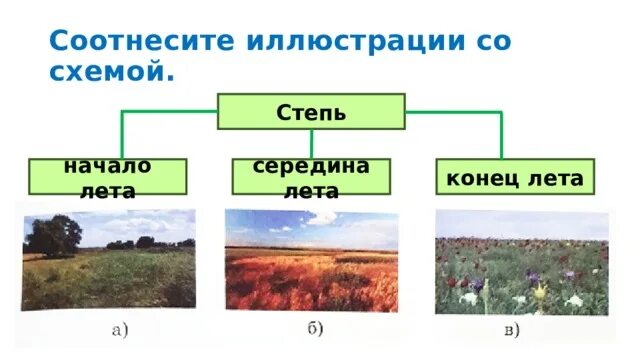 Соотнесите иллюстрации со схемой.

Степь

начало лета

середина лета

конец лета

а)

б)

в)